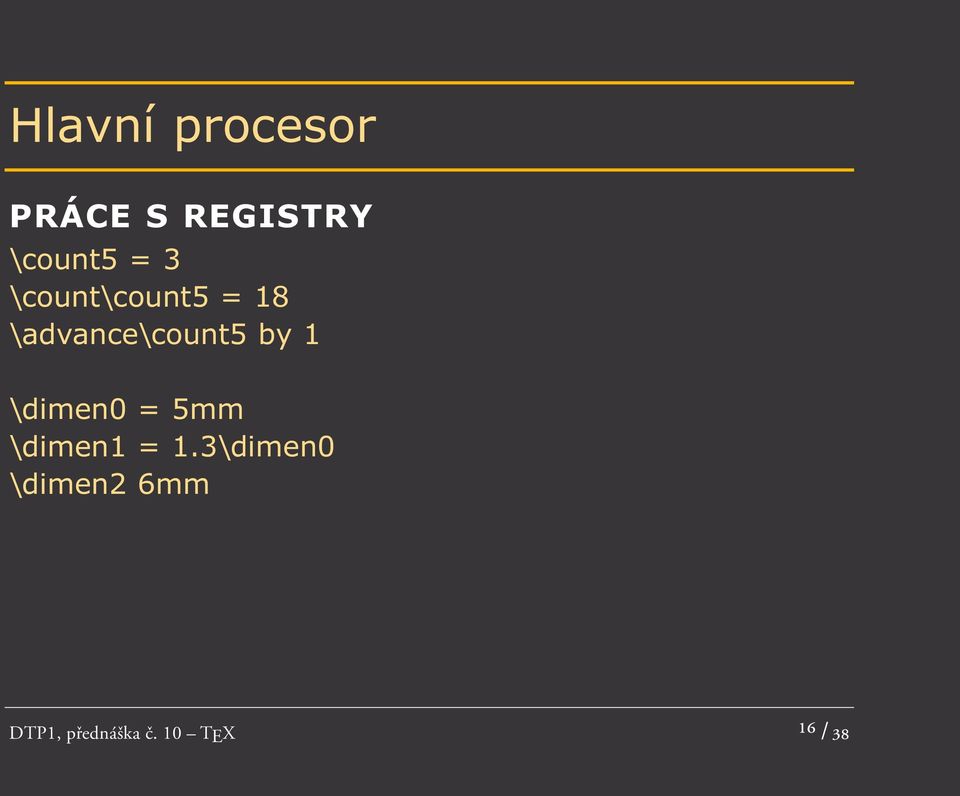 Hlavní procesor

PRÁCE S REGISTRY

\count5 = 3
\count\count5 = 18
\advance\count5 by 1

\dimen0 = 5mm
\dimen1 = 1.3\dimen0
\dimen2 6mm

DTP1, přednáška č. 10 – TEX

16 / 38